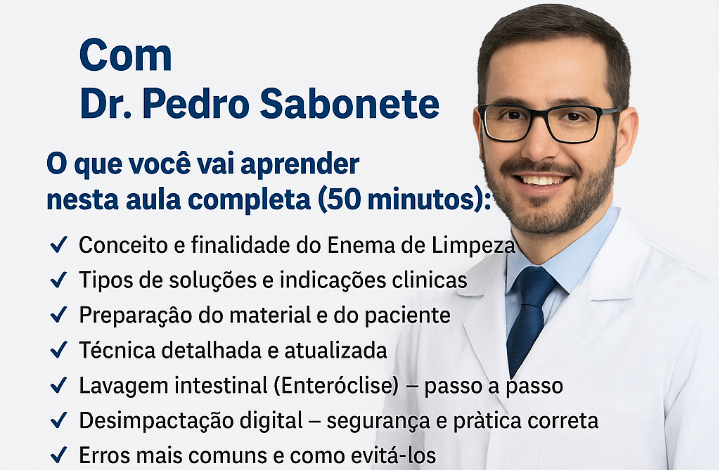 Com
Dr. Pedro Sabonete

O que você vai aprender nesta aula completa (50 minutos):

✓ Conceito e finalidade do Enema de Limpeza
✓ Tipos de soluções e indicações clinicas
✓ Preparação do material e do paciente
✓ Técnica detalhada e atualizada
✓ Lavagem intestinal (Enteróclise) – passo a passo
✓ Desimpactação digital – segurança e pràtica correta
✓ Erros mais comuns e como evitá-los